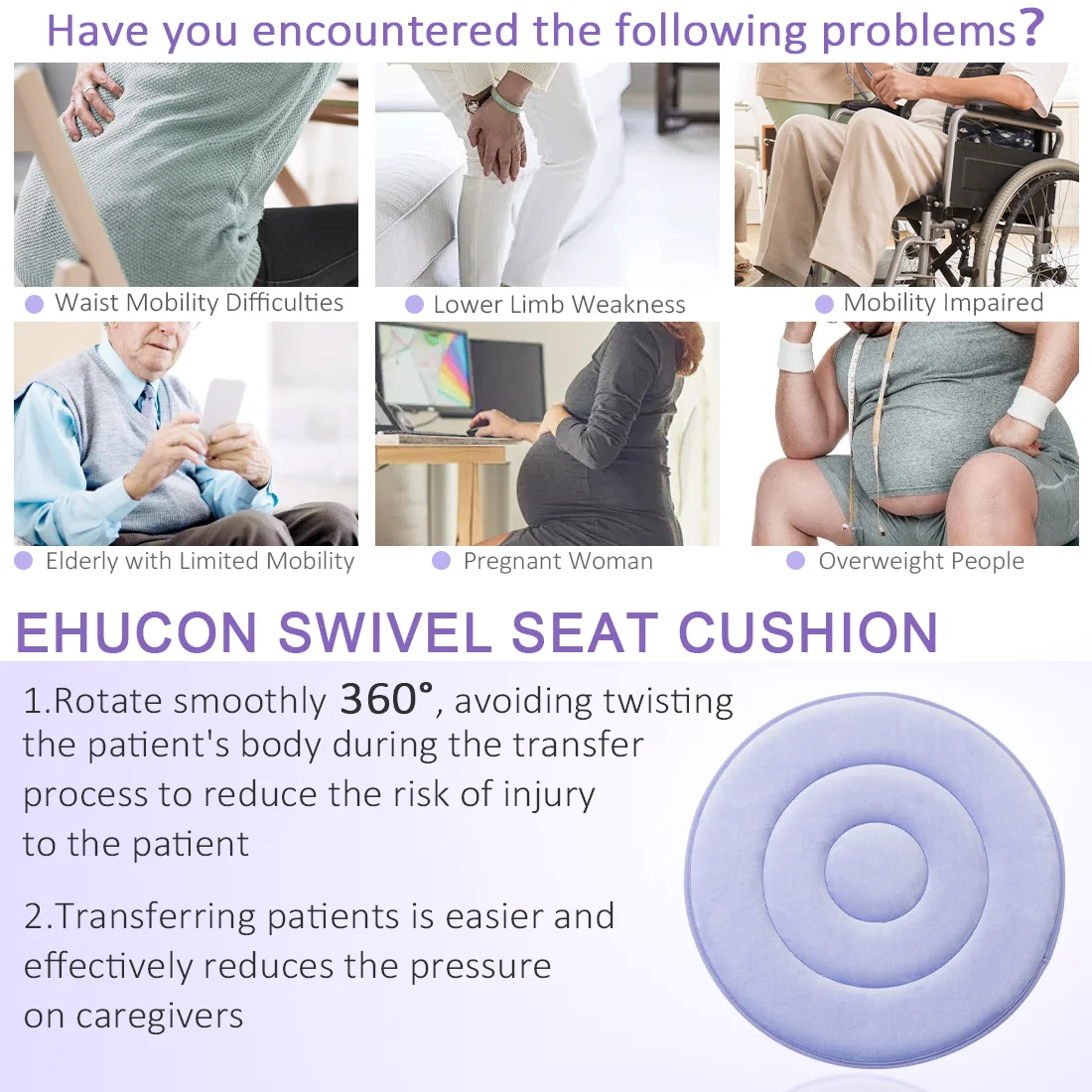 Have you encountered the following problems?

Waist Mobility Difficulties

Lower Limb Weakness

Mobility Impaired

Elderly with Limited Mobility

Pregnant Woman

Overweight People

EHUCON SWIVEL SEAT CUSHION

1.Rotate smoothly 360°, avoiding twisting the patient's body during the transfer process to reduce the risk of injury to the patient

2.Transferring patients is easier and effectively reduces the pressure on caregivers